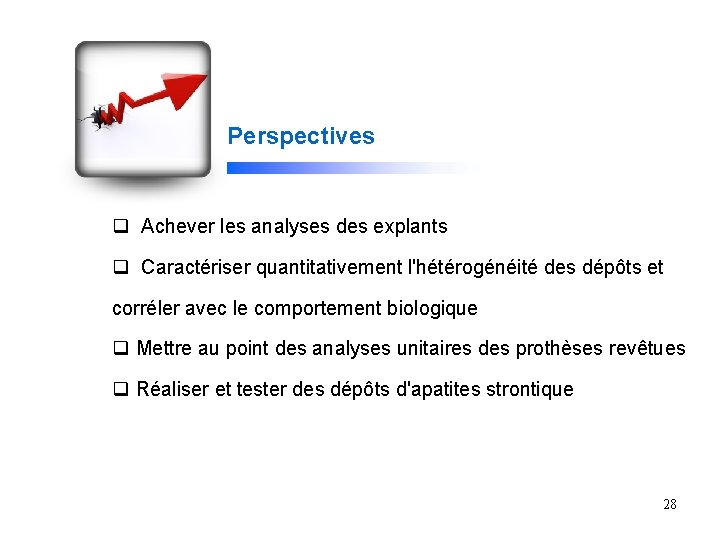 Perspectives

❑ Achever les analyses des explants

❑ Caractériser quantitativement l'hétérogénéité des dépôts et corréler avec le comportement biologique

❑ Mettre au point des analyses unitaires des prothèses revêtues

❑ Réaliser et tester des dépôts d'apatites strontique

28